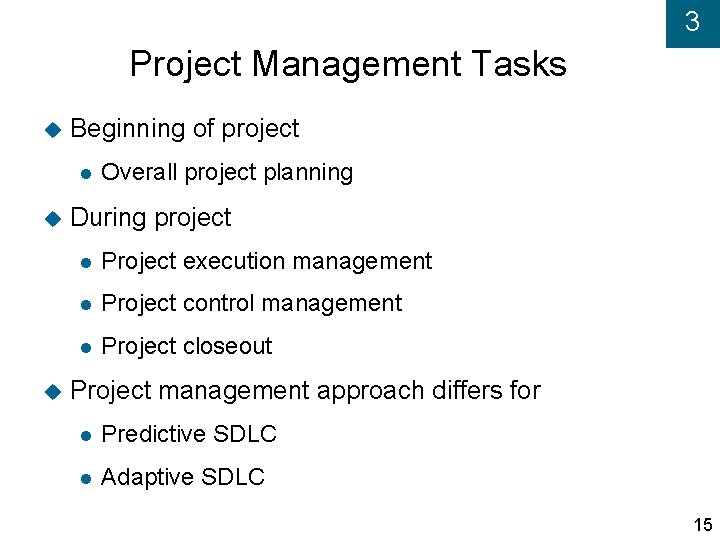 3

Project Management Tasks

Beginning of project

Overall project planning

During project

Project execution management

Project control management

Project closeout

Project management approach differs for

Predictive SDLC

Adaptive SDLC

15